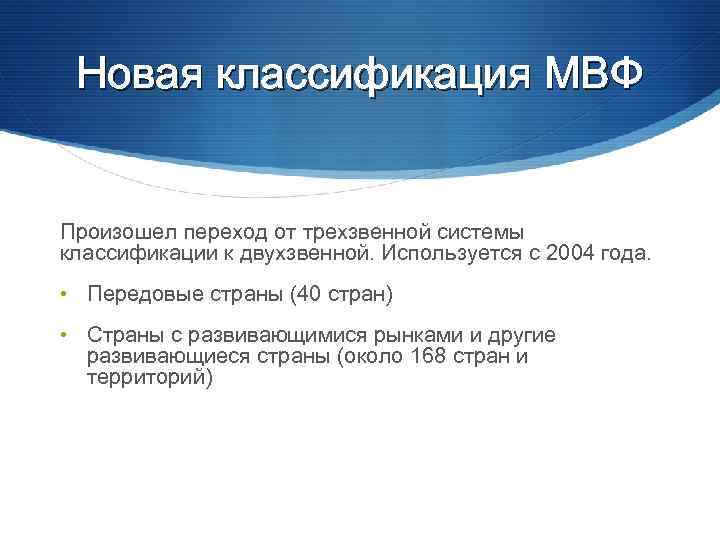 Новая классификация МВФ

Произошел переход от трехзвенной системы классификации к двухзвенной. Используется с 2004 года.

• Передовые страны (40 стран)

• Страны с развивающимися рынками и другие развивающиеся страны (около 168 стран и территорий)